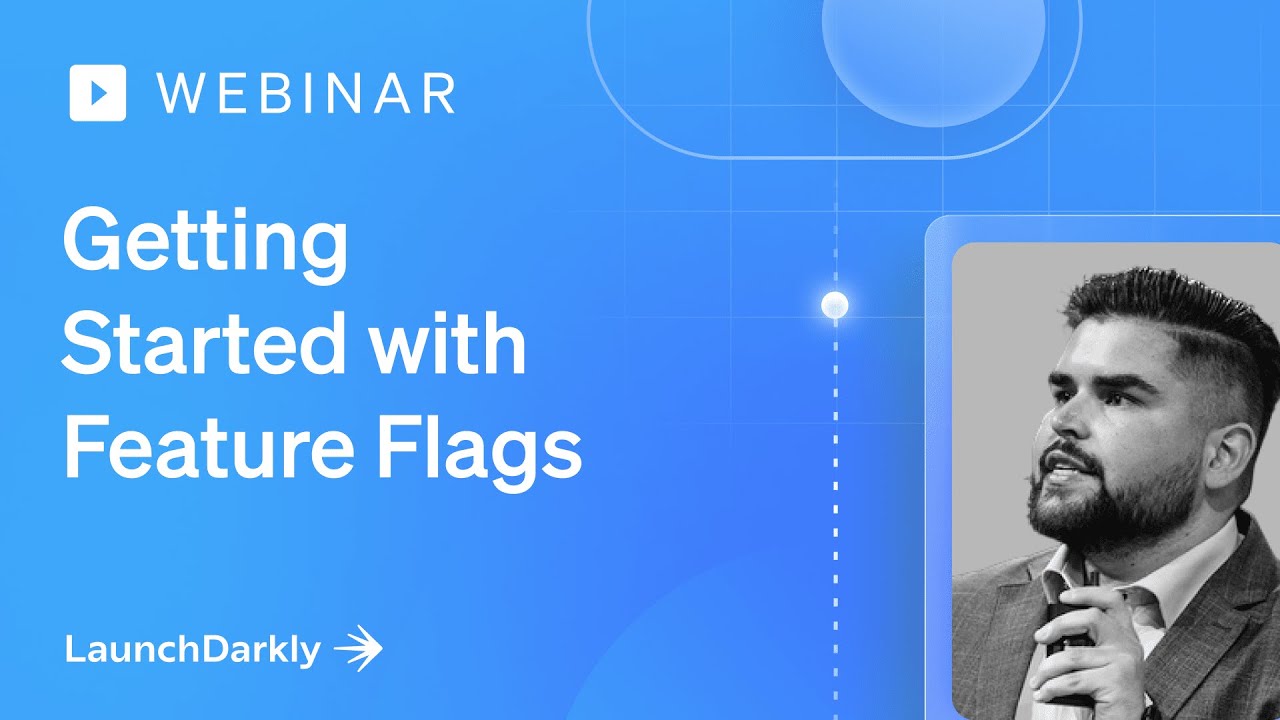 WEBINAR

Getting Started with Feature Flags

LaunchDarkly